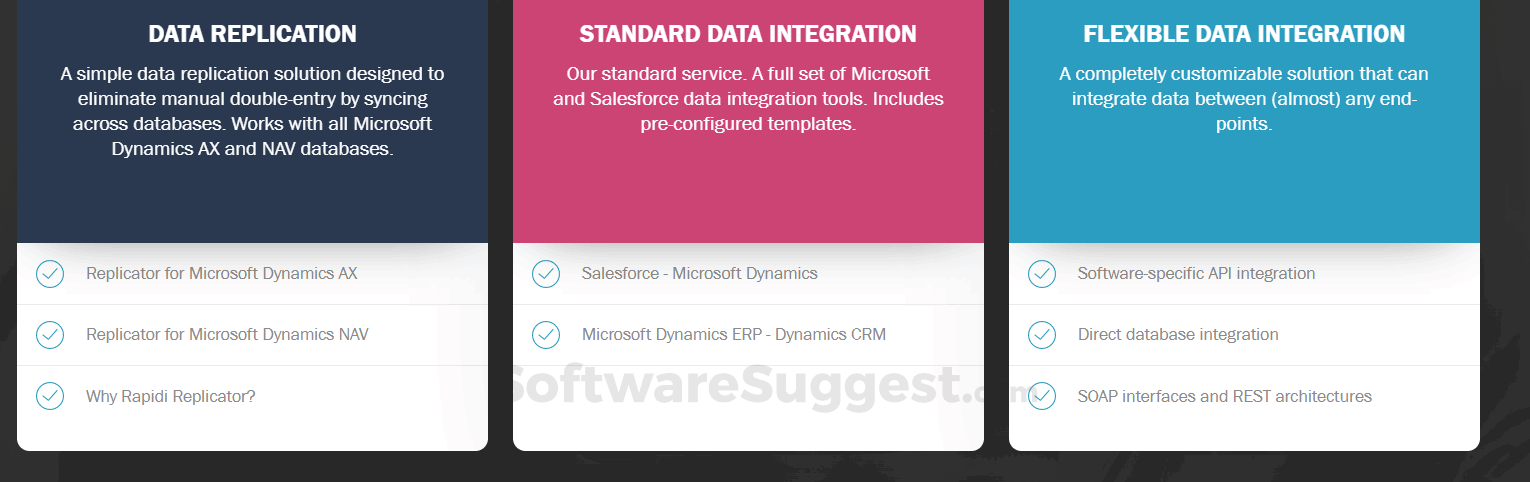 DATA REPLICATION

A simple data replication solution designed to eliminate manual double-entry by syncing across databases. Works with all Microsoft Dynamics AX and NAV databases.

Replicator for Microsoft Dynamics AX

Replicator for Microsoft Dynamics NAV

Why Rapidi Replicator?

STANDARD DATA INTEGRATION

Our standard service. A full set of Microsoft and Salesforce data integration tools. Includes pre-configured templates.

Salesforce - Microsoft Dynamics

Microsoft Dynamics ERP - Dynamics CRM

FLEXIBLE DATA INTEGRATION

A completely customizable solution that can integrate data between (almost) any end-points.

Software-specific API integration

Direct database integration

SOAP interfaces and REST architectures

SoftwareSuggest.com